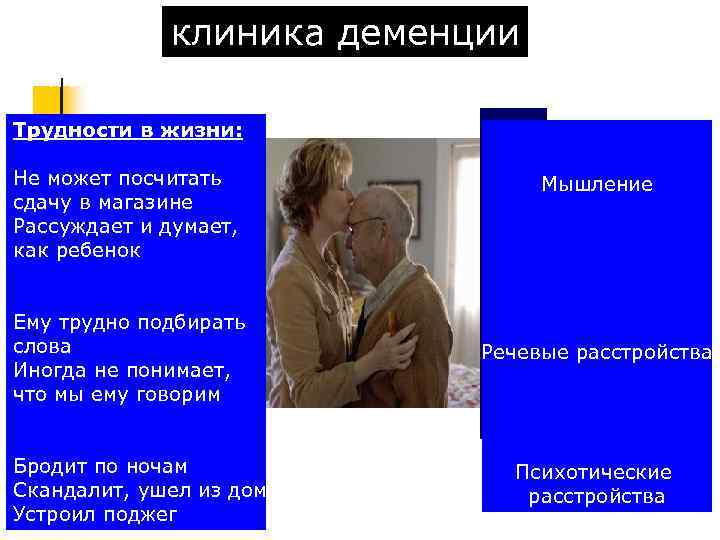 клиника деменции

Трудности в жизни:

Не может посчитать сдачу в магазине
Рассуждает и думает, как ребенок

Ему трудно подбирать слова
Иногда не понимает, что мы ему говорим

Бродит по ночам
Скандалит, ушел из дом
Устроил поджег

Мышление

Речевые расстройства

Психотические расстройства